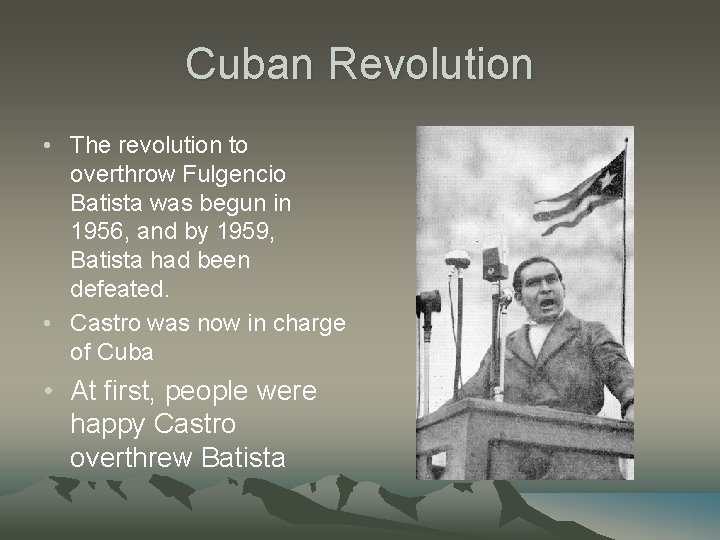 Cuban Revolution

• The revolution to overthrow Fulgencio Batista was begun in 1956, and by 1959, Batista had been defeated.
• Castro was now in charge of Cuba
• At first, people were happy Castro overthrew Batista